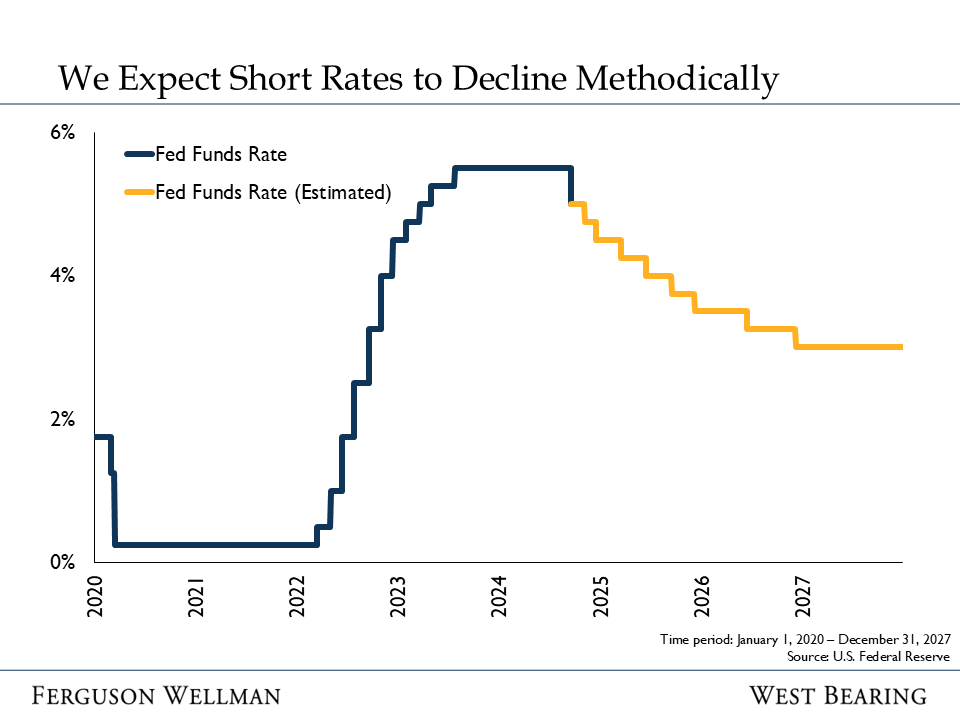 We Expect Short Rates to Decline Methodically

6%
4%
2%
0%

Fed Funds Rate
Fed Funds Rate (Estimated)

2020
2021
2022
2023
2024
2025
2026
2027

Time period: January 1, 2020 – December 31, 2027
Source: U.S. Federal Reserve

FERGUSON WELLMAN
WEST BEARING